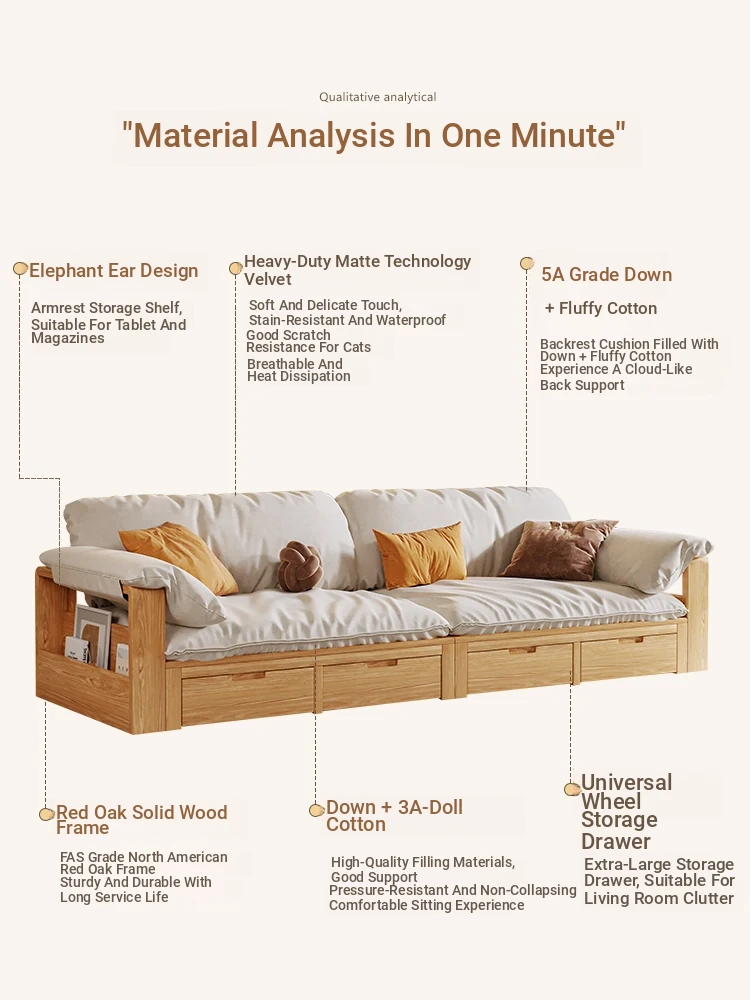 Qualitative analytical

"Material Analysis In One Minute"

Elephant Ear Design

Armrest Storage Shelf, Suitable For Tablet And Magazines

Heavy-Duty Matte Technology Velvet

Soft And Delicate Touch, Stain-Resistant And Waterproof
Good Scratch Resistance For Cats
Breathable And Heat Dissipation

5A Grade Down

+ Fluffy Cotton

Backrest Cushion Filled With Down + Fluffy Cotton Experience A Cloud-Like Back Support

Red Oak Solid Wood Frame

FAS Grade North American Red Oak Frame
Sturdy And Durable With Long Service Life

Down + 3A-Doll Cotton

High-Quality Filling Materials, Good Support
Pressure-Resistant And Non-Collapsing Comfortable Sitting Experience

Universal Wheel Storage Drawer

Extra-Large Storage Drawer, Suitable For Living Room Clutter